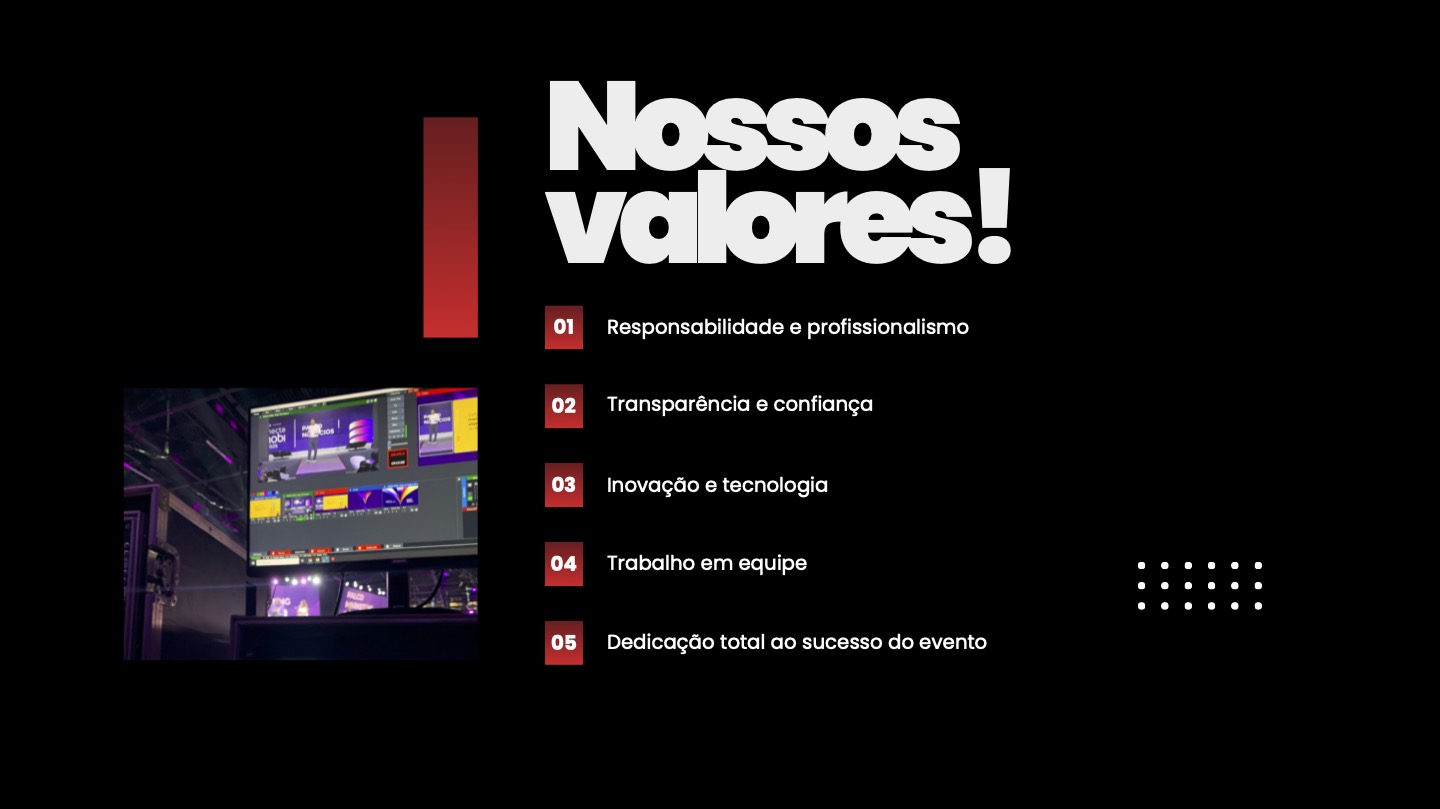 Nossos valores!

01 Responsabilidade e profissionalismo

02 Transparência e confiança

03 Inovação e tecnologia

04 Trabalho em equipe

05 Dedicação total ao sucesso do evento